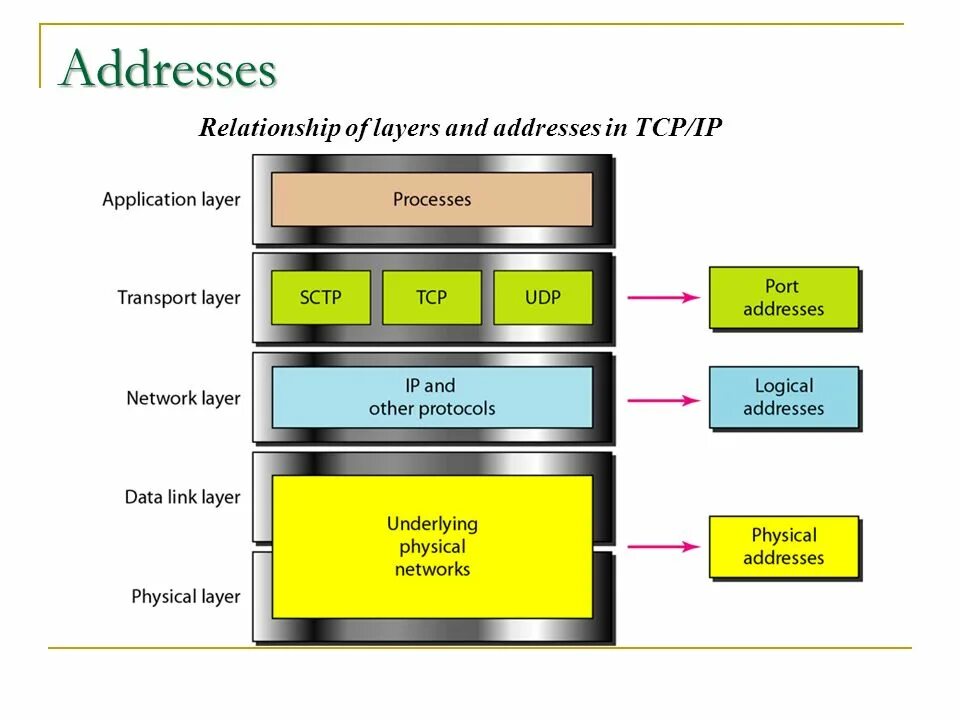 Addresses

Relationship of layers and addresses in TCP/IP

Application layer

Processes

Transport layer

SCTP

TCP

UDP

Port addresses

Network layer

IP and other protocols

Logical addresses

Data link layer

Underlying physical networks

Physical addresses

Physical layer